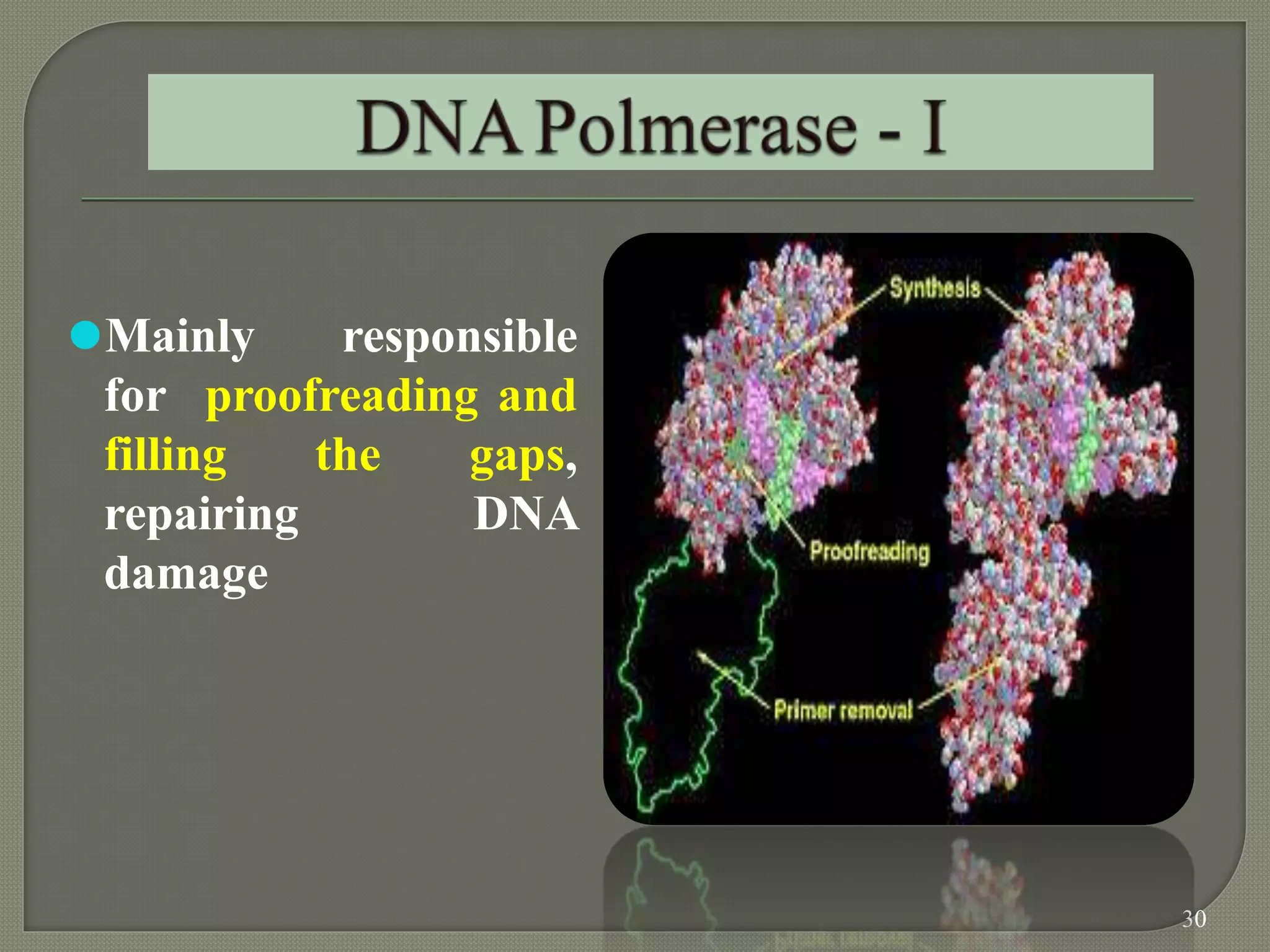 DNA Polmerase - I

Mainly responsible for proofreading and filling the gaps, repairing DNA damage

Synthesis

Proofreading

Primer removal

30